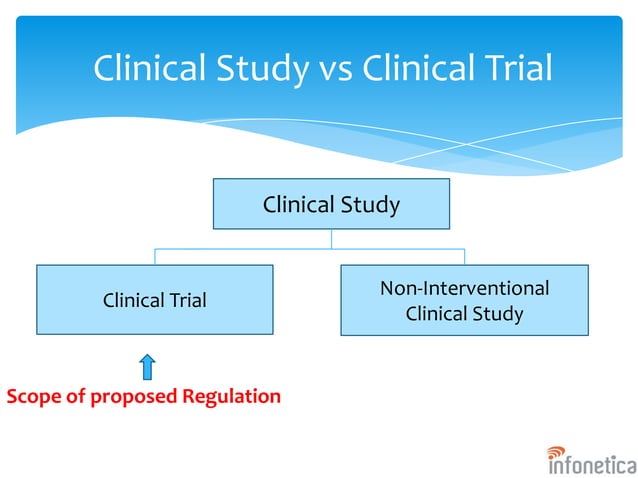 Clinical Study vs Clinical Trial

Clinical Study

Clinical Trial

Non-Interventional Clinical Study

Scope of proposed Regulation

infonetica